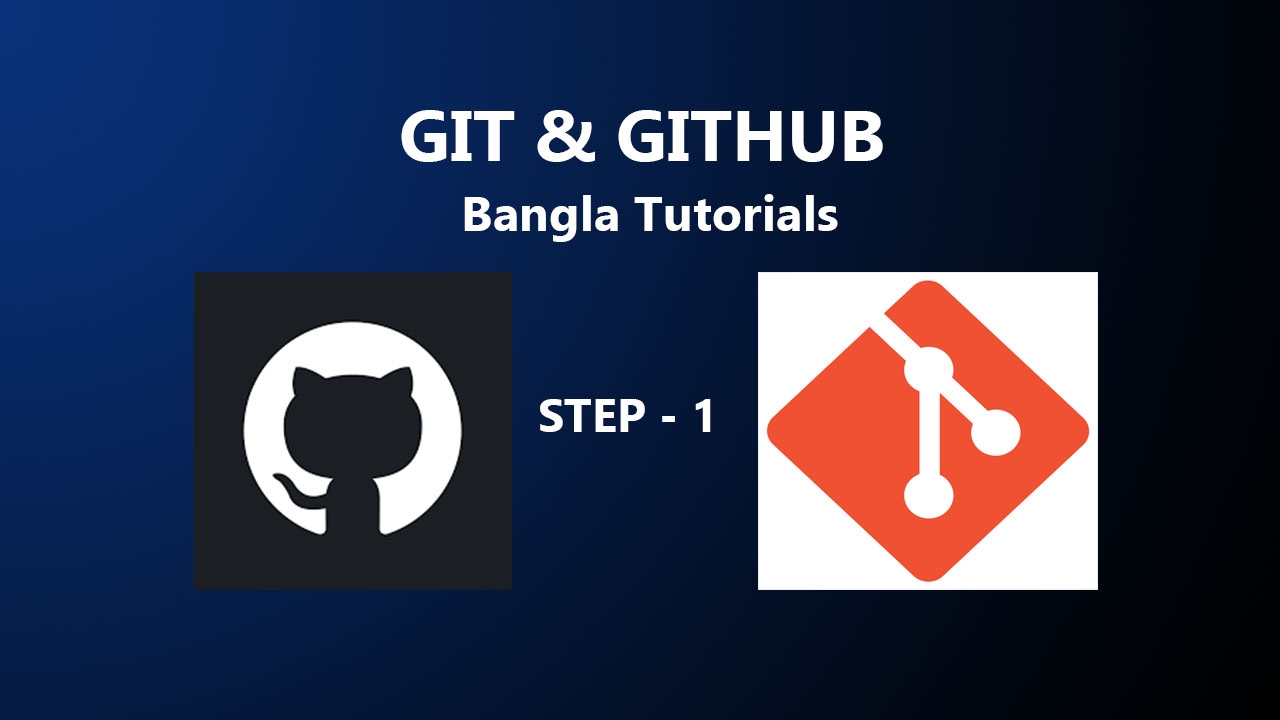 GIT & GITHUB

Bangla Tutorials

STEP - 1